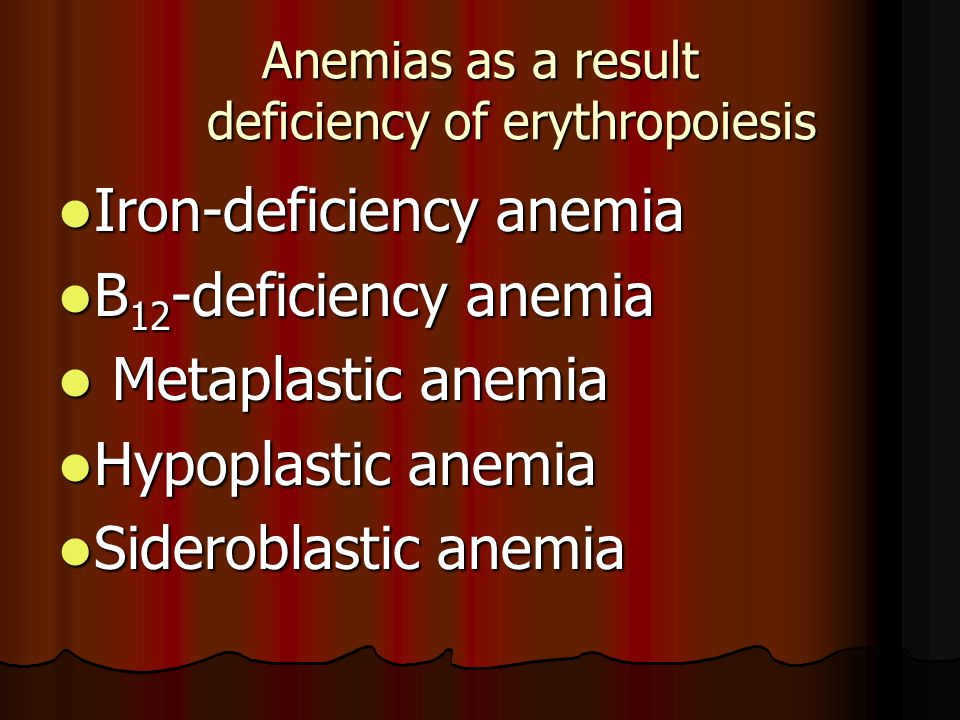 Anemias as a result deficiency of erythropoiesis

- Iron-deficiency anemia
- $B_{12}$-deficiency anemia
- Metaplastic anemia
- Hypoplastic anemia
- Sideroblastic anemia